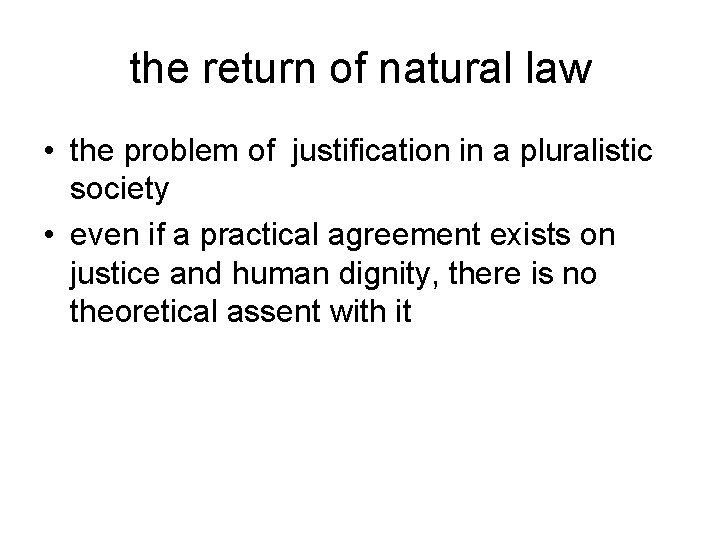 the return of natural law

• the problem of justification in a pluralistic society
• even if a practical agreement exists on justice and human dignity, there is no theoretical assent with it